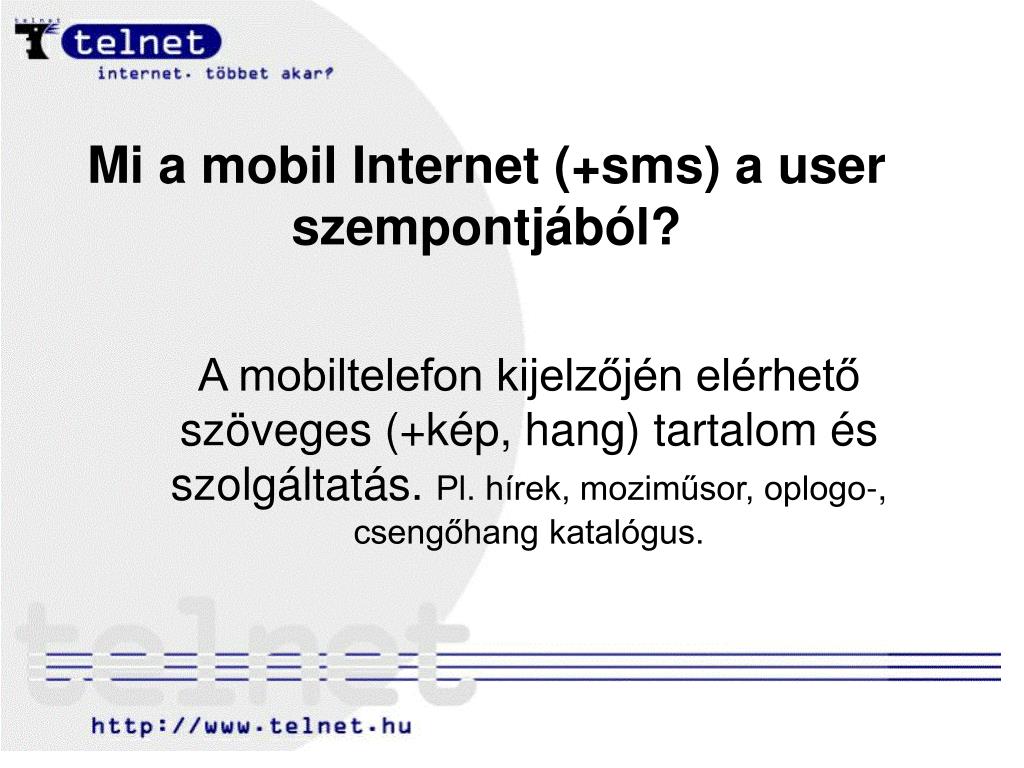 telnet

telnet

internet. többet akar?

Mi a mobil Internet (+sms) a user szempontjából?

A mobiltelefon kijelzőjén elérhető szöveges (+kép, hang) tartalom és szolgáltatás. Pl. hírek, moziműsor, oplogo-, csengőhang katalógus.

telnet

http://www.telnet.hu